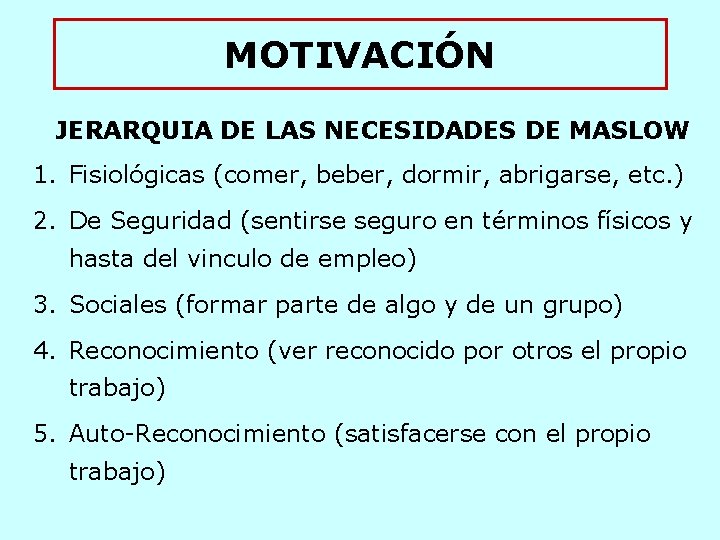 MOTIVACIÓN

JERARQUIA DE LAS NECESIDADES DE MASLOW

1. Fisiológicas (comer, beber, dormir, abrigarse, etc.)
2. De Seguridad (sentirse seguro en términos físicos y hasta del vinculo de empleo)
3. Sociales (formar parte de algo y de un grupo)
4. Reconocimiento (ver reconocido por otros el propio trabajo)
5. Auto-Reconocimiento (satisfacerse con el propio trabajo)